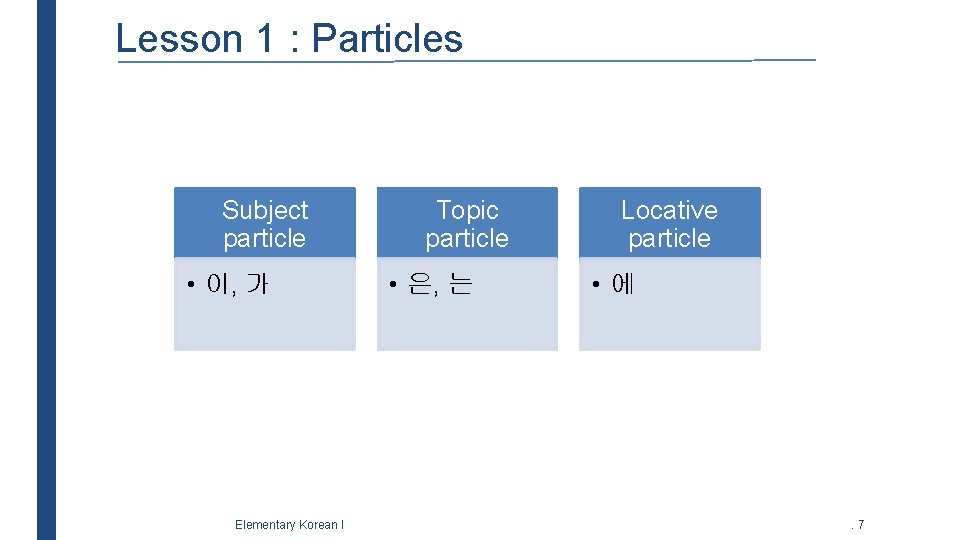 Lesson 1 : Particles

Subject particle

• 이, 가

Topic particle

• 은, 는

Locative particle

• 에

Elementary Korean I

. 7